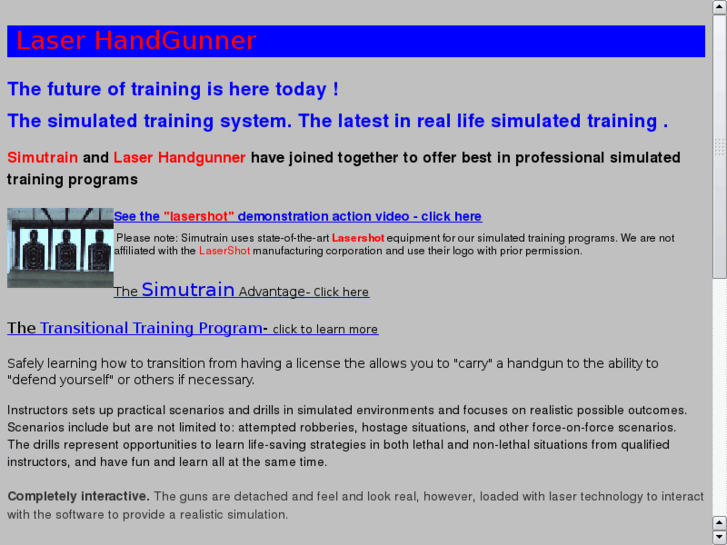 Laser HandGunner

The future of training is here today !

The simulated training system. The latest in real life simulated training .

Simutrain and Laser Handgunner have joined together to offer best in professional simulated training programs

See the "lasershot" demonstration action video - click here

Please note: Simutrain uses state-of-the-art Lasershot equipment for our simulated training programs. We are not affiliated with the LaserShot manufacturing corporation and use their logo with prior permission.

The Simutrain Advantage- Click here

The Transitional Training Program- click to learn more

Safely learning how to transition from having a license the allows you to "carry" a handgun to the ability to "defend yourself" or others if necessary.

Instructors sets up practical scenarios and drills in simulated environments and focuses on realistic possible outcomes. Scenarios include but are not limited to: attempted robberies, hostage situations, and other force-on-force scenarios. The drills represent opportunities to learn life-saving strategies in both lethal and non-lethal situations from qualified instructors, and have fun and learn all at the same time.

Completely interactive. The guns are detached and feel and look real, however, loaded with laser technology to interact with the software to provide a realistic simulation.